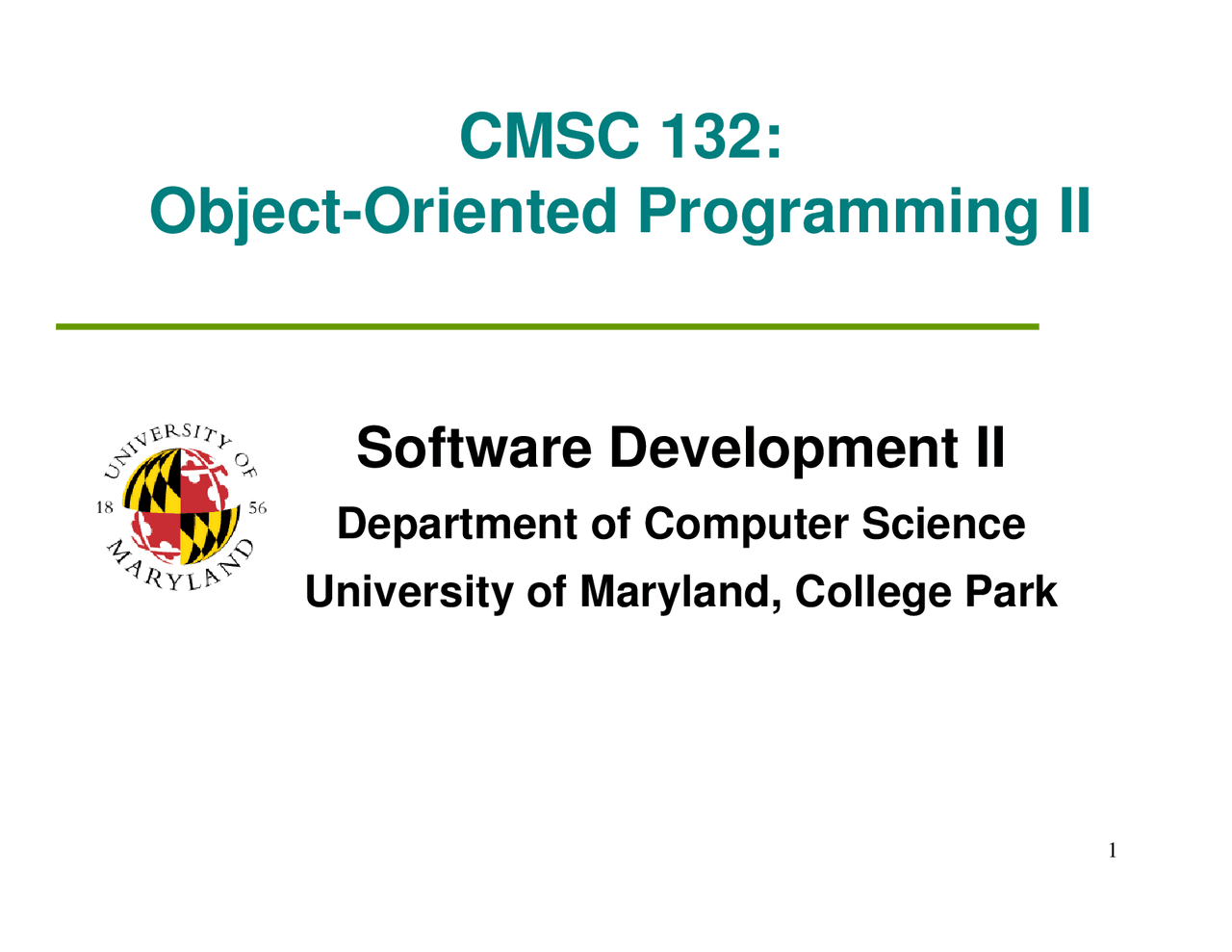 CMSC 132:
Object-Oriented Programming II

UNIVERSITY OF MARYLAND
18 56

Software Development II

Department of Computer Science

University of Maryland, College Park

1